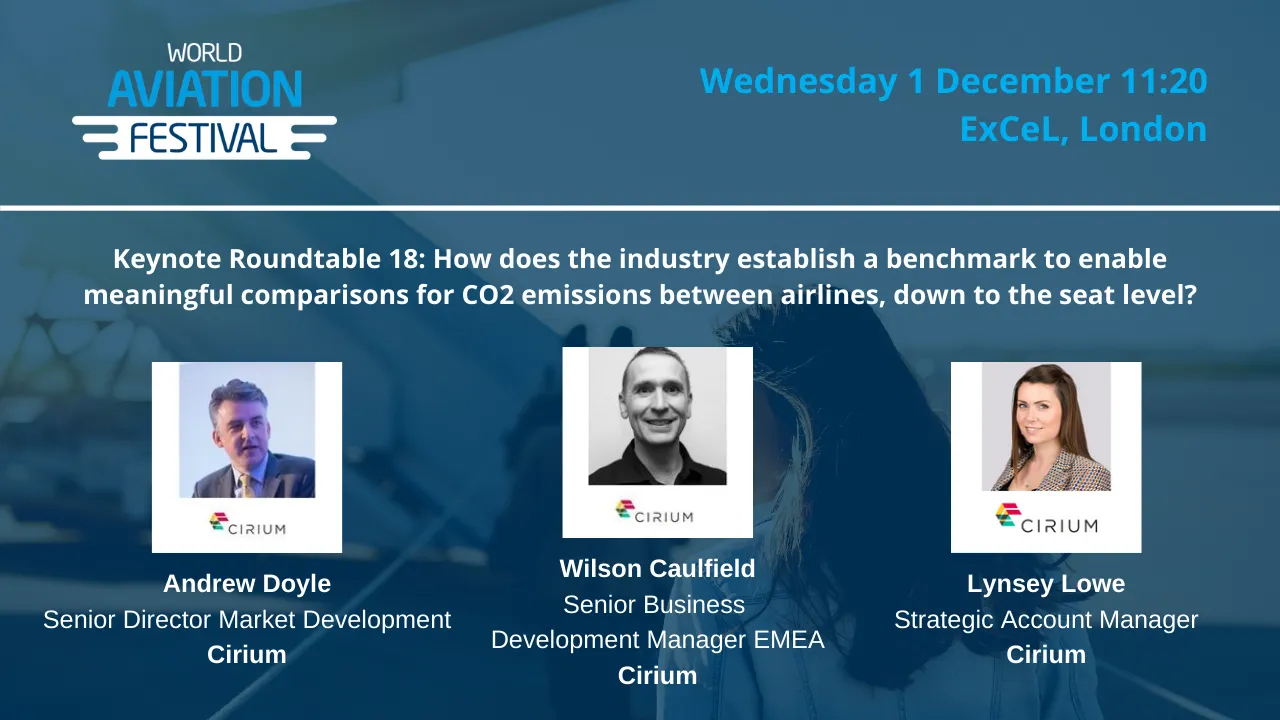 WORLD
AVIATION
FESTIVAL

Wednesday 1 December 11:20
ExCeL, London

Keynote Roundtable 18: How does the industry establish a benchmark to enable meaningful comparisons for CO2 emissions between airlines, down to the seat level?

CIRIUM
Andrew Doyle
Senior Director Market Development
Cirium

CIRIUM
Wilson Caulfield
Senior Business Development Manager EMEA
Cirium

CIRIUM
Lynsey Lowe
Strategic Account Manager
Cirium